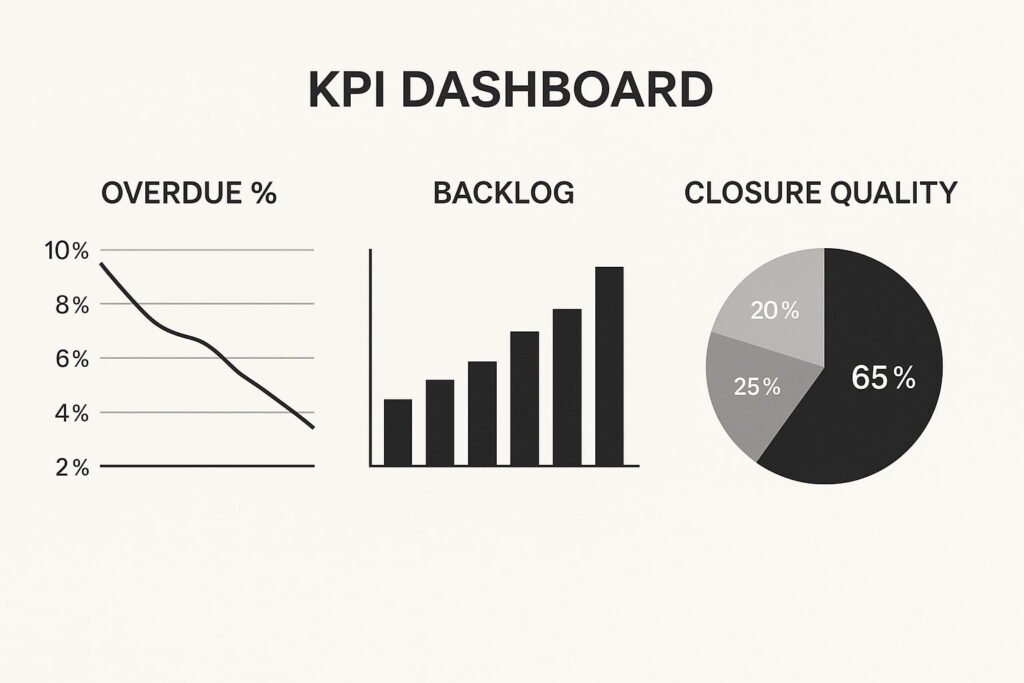 KPI DASHBOARD

OVERDUE %

10%
8%
6%
4%
2%

BACKLOG

CLOSURE QUALITY

20%
25%
65%